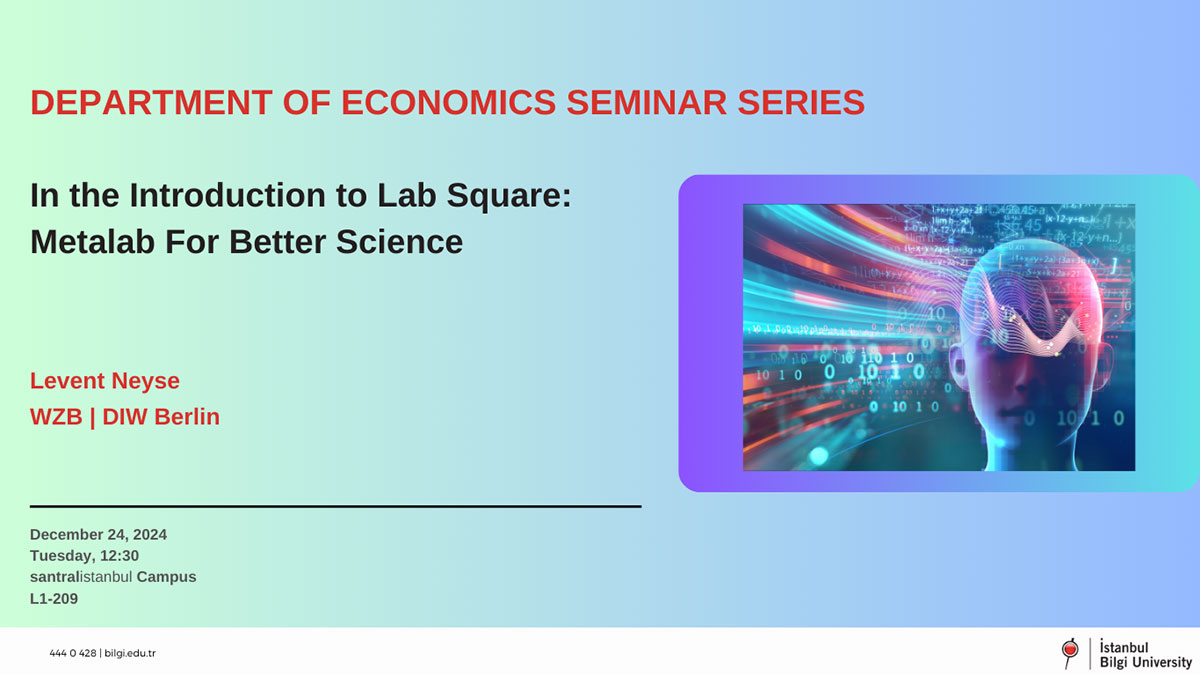 DEPARTMENT OF ECONOMICS SEMINAR SERIES

In the Introduction to Lab Square: Metalab For Better Science

Levent Neyse
WZB | DIW Berlin

December 24, 2024
Tuesday, 12:30
santralistanbul Campus
L1-209

444 0 428 | bilgi.edu.tr

İstanbul
Bilgi University